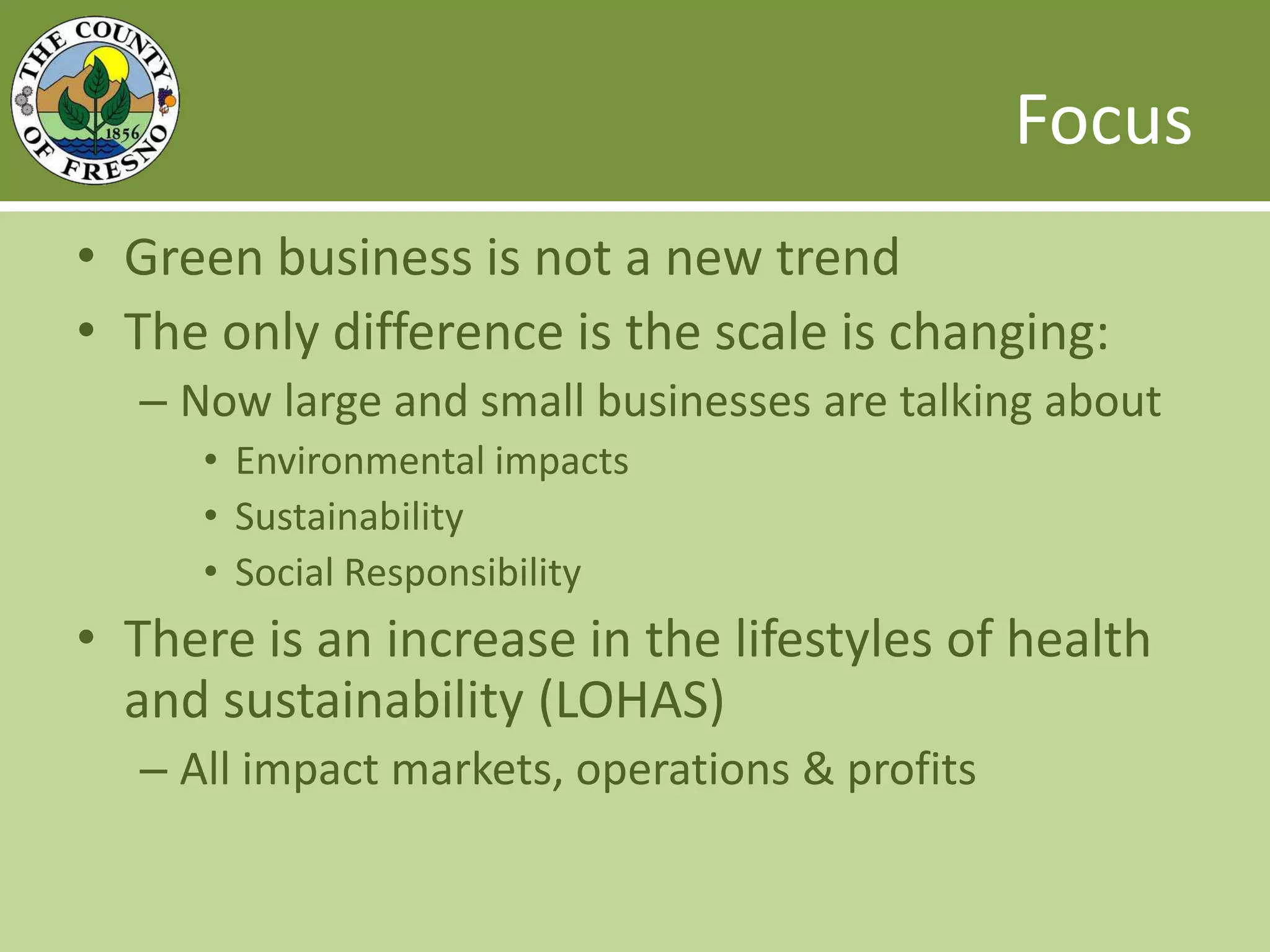 THE COUNTY OF FRESNO
1856

Focus

• Green business is not a new trend
• The only difference is the scale is changing:
– Now large and small businesses are talking about
• Environmental impacts
• Sustainability
• Social Responsibility
• There is an increase in the lifestyles of health and sustainability (LOHAS)
– All impact markets, operations & profits